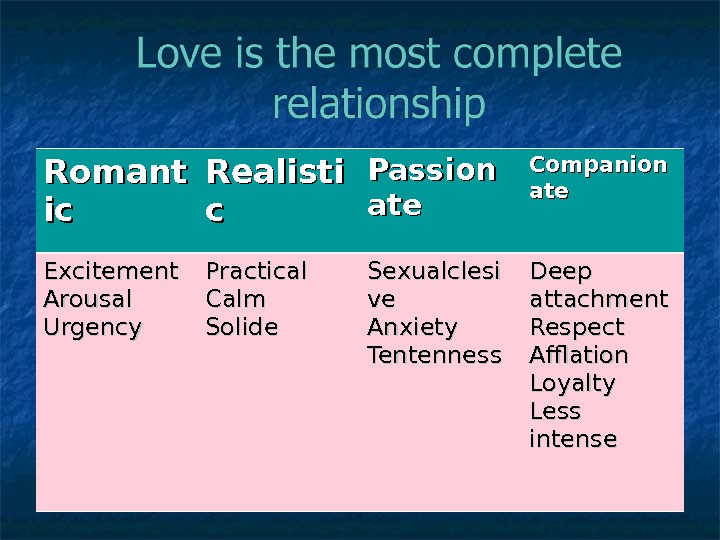 Love is the most complete relationship

| Romantic | Realistic | Passionate | Companionate |
|---|---|---|---|
| Excitement Arousal Urgency | Practical Calm Solide | Sexualclesive Anxiety Tentenness | Deep attachment Respect Afflation Loyalty Less intense |